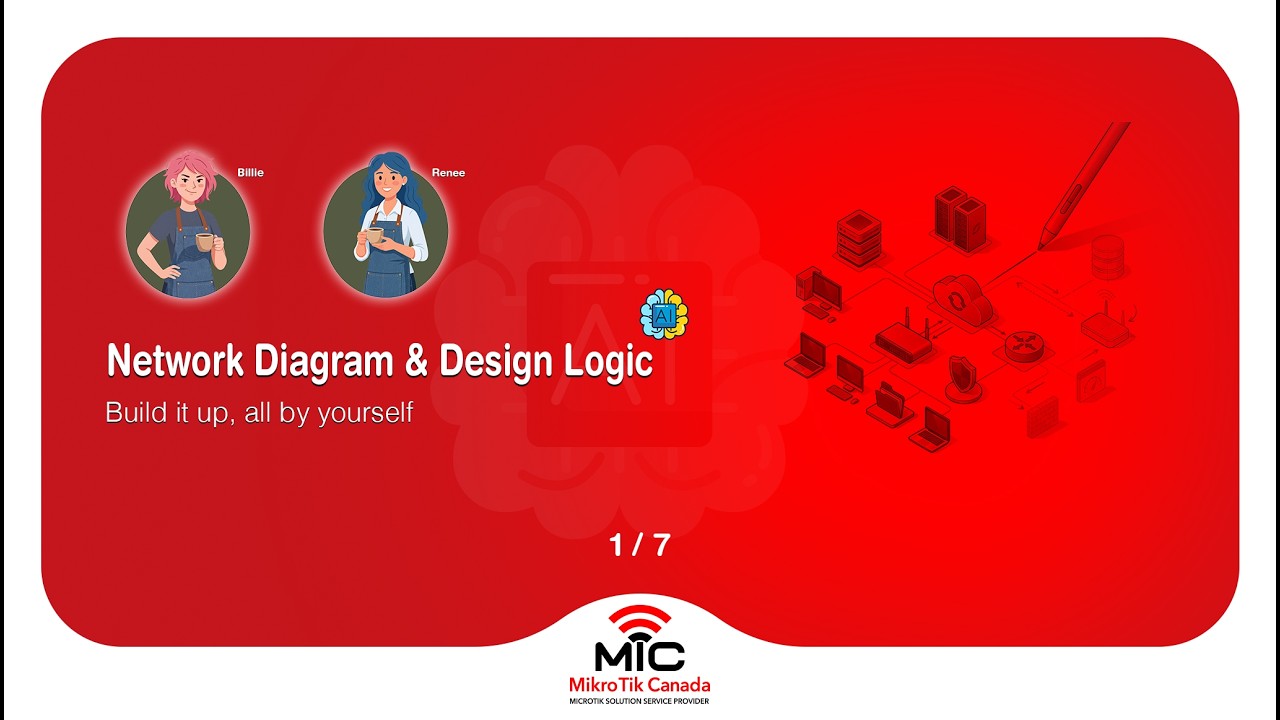 Billie

Renee

AI

Network Diagram & Design Logic

Build it up, all by yourself

1 / 7

MIC

MikroTik Canada

MICROTIK SOLUTION SERVICE PROVIDER